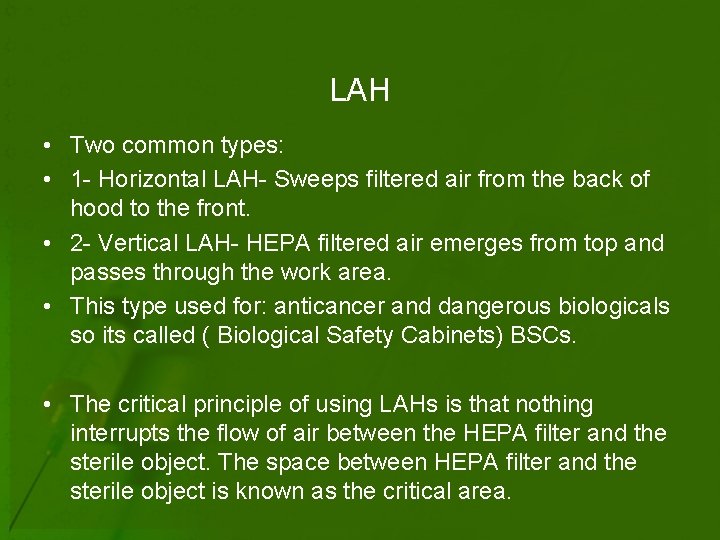 LAH

• Two common types:
• 1- Horizontal LAH- Sweeps filtered air from the back of hood to the front.
• 2- Vertical LAH- HEPA filtered air emerges from top and passes through the work area.
• This type used for: anticancer and dangerous biologicals so its called ( Biological Safety Cabinets) BSCs.

• The critical principle of using LAHs is that nothing interrupts the flow of air between the HEPA filter and the sterile object. The space between HEPA filter and the sterile object is known as the critical area.